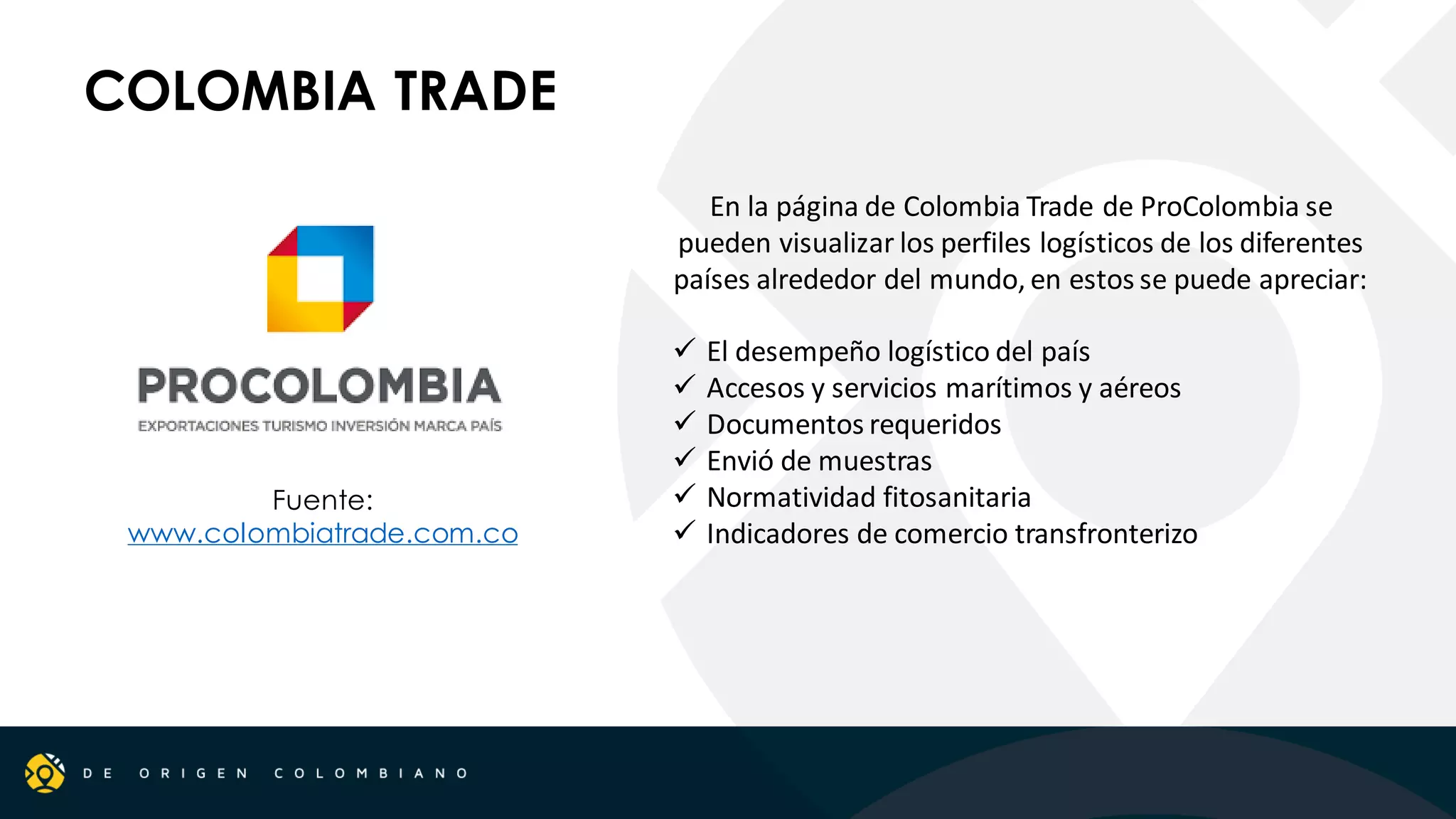 COLOMBIA TRADE

PROCOLOMBIA
EXPORTACIONES TURISMO INVERSIÓN MARCA PAÍS

Fuente:
www.colombiatrade.com.co

En la página de Colombia Trade de ProColombia se pueden visualizar los perfiles logísticos de los diferentes países alrededor del mundo, en estos se puede apreciar:

✓ El desempeño logístico del país
✓ Accesos y servicios marítimos y aéreos
✓ Documentos requeridos
✓ Envió de muestras
✓ Normatividad fitosanitaria
✓ Indicadores de comercio transfronterizo

DE ORIGEN COLOMBIANO